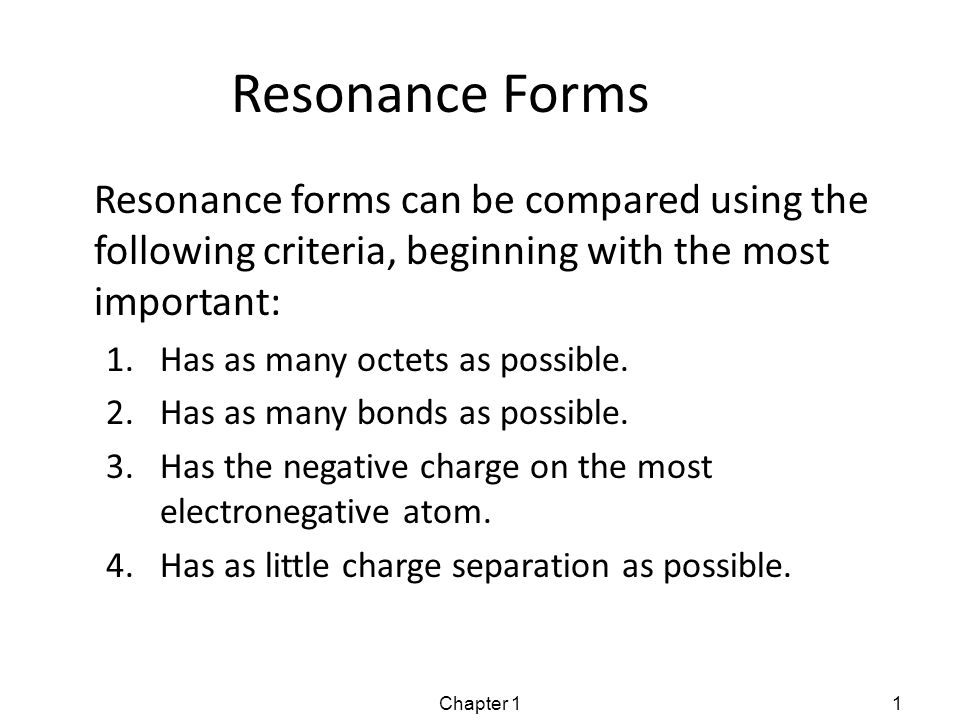 Resonance Forms

Resonance forms can be compared using the following criteria, beginning with the most important:

1. Has as many octets as possible.
2. Has as many bonds as possible.
3. Has the negative charge on the most electronegative atom.
4. Has as little charge separation as possible.

Chapter 1

1